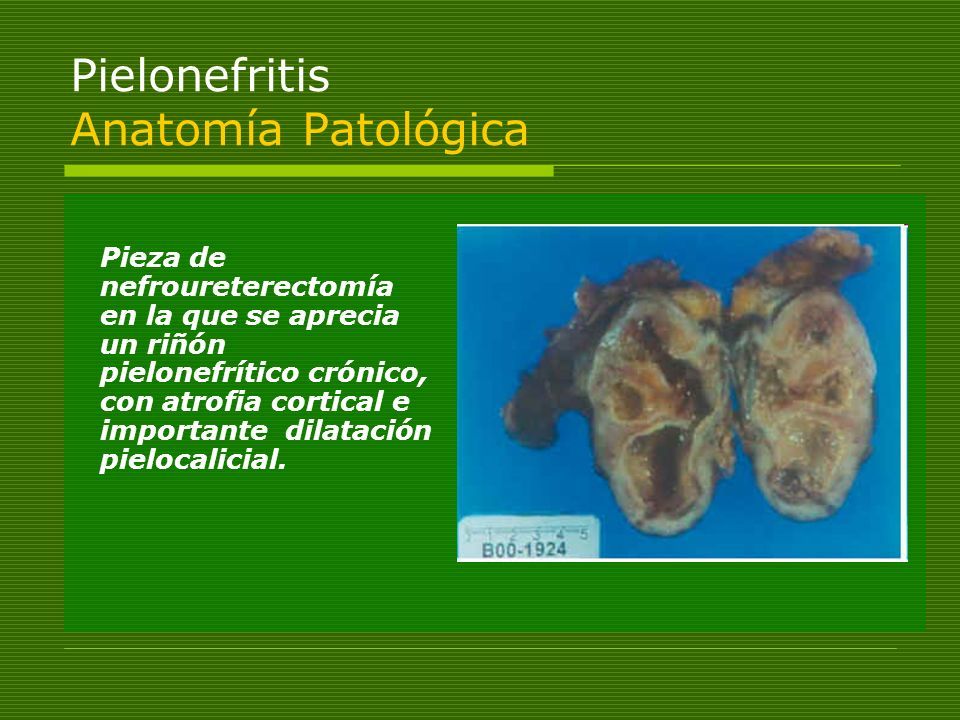 Pielonefritis
Anatomía Patológica

Pieza de nefroureterectomía en la que se aprecia un riñón pielonefrítico crónico, con atrofia cortical e importante dilatación pielocalicial.

1 2 3 4 5
B00-1924